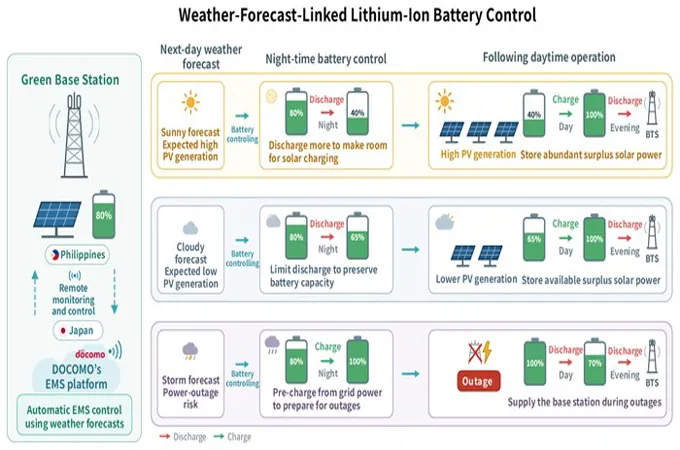 Weather-Forecast-Linked Lithium-Ion Battery Control

Green Base Station

80%

Philippines

Remote monitoring and control

Japan

docomo

DOCOMO's EMS platform

Automatic EMS control using weather forecasts

Next-day weather forecast

Night-time battery control

Following daytime operation

Sunny forecast Expected high PV generation

Battery controlling

80%

Discharge

Night

40%

Discharge more to make room for solar charging

40%

Charge

Day

100%

Discharge

Evening

BTS

High PV generation

Store abundant surplus solar power

Cloudy forecast Expected low PV generation

Battery controlling

80%

Discharge

Night

65%

Limit discharge to preserve battery capacity

65%

Charge

Day

100%

Discharge

Evening

BTS

Lower PV generation

Store available surplus solar power

Storm forecast Power-outage risk

Battery controlling

80%

Charge

Night

100%

Pre-charge from grid power to prepare for outages

Outage

100%

Discharge

Day

70%

Discharge

Evening

BTS

Supply the base station during outages

Discharge

Charge